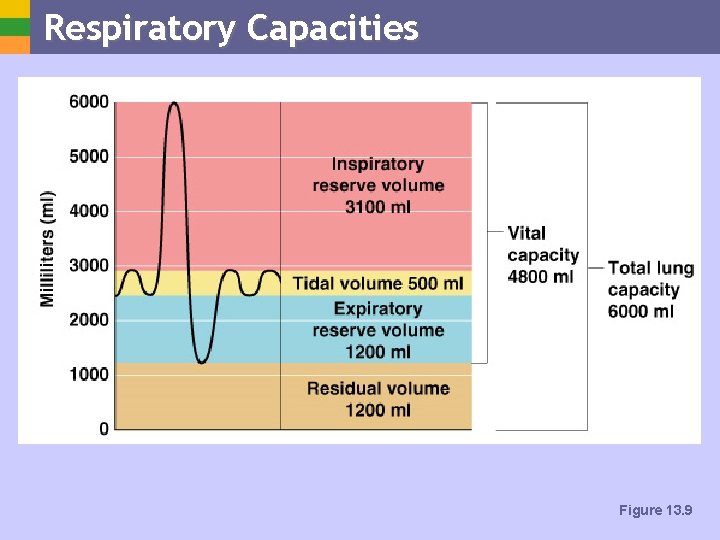 Respiratory Capacities

Milliliters (ml)

6000
5000
4000
3000
2000
1000
0

Inspiratory reserve volume 3100 ml

Tidal volume 500 ml

Expiratory reserve volume 1200 ml

Residual volume 1200 ml

Vital capacity 4800 ml

Total lung capacity 6000 ml

Figure 13.9